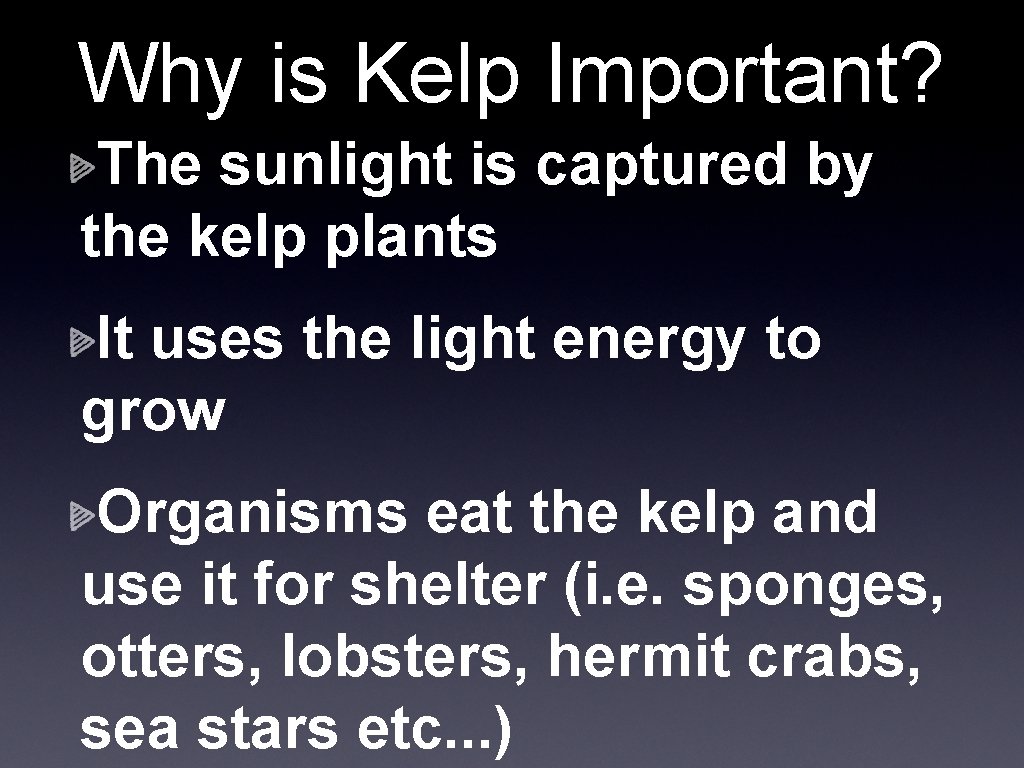 Why is Kelp Important?

The sunlight is captured by the kelp plants

It uses the light energy to grow

Organisms eat the kelp and use it for shelter (i.e. sponges, otters, lobsters, hermit crabs, sea stars etc...)